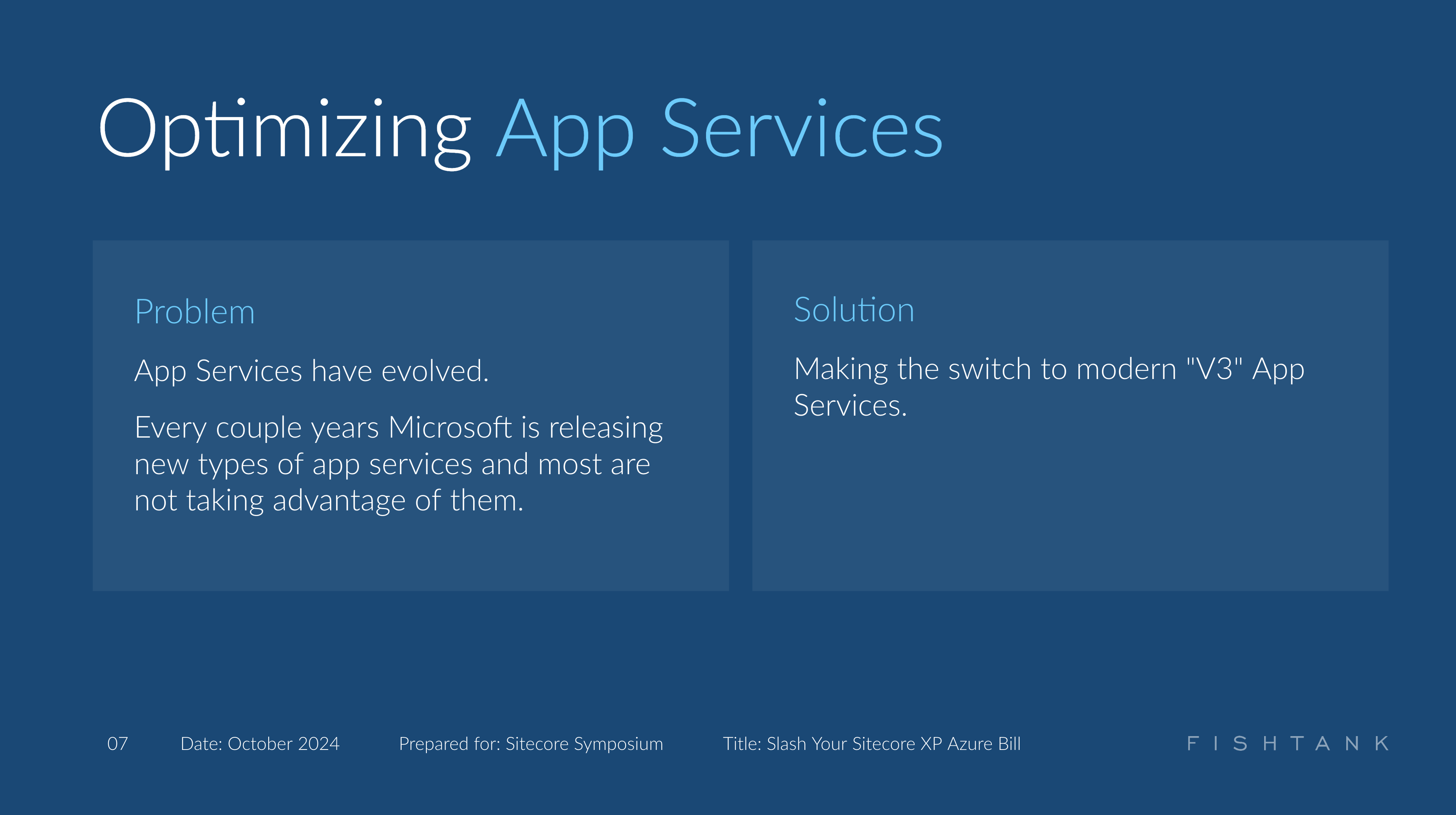 Optimizing App Services

Problem

App Services have evolved.

Every couple years Microsoft is releasing new types of app services and most are not taking advantage of them.

Solution

Making the switch to modern "V3" App Services.

07 Date: October 2024 Prepared for: Sitecore Symposium Title: Slash Your Sitecore XP Azure Bill

FISHTANK